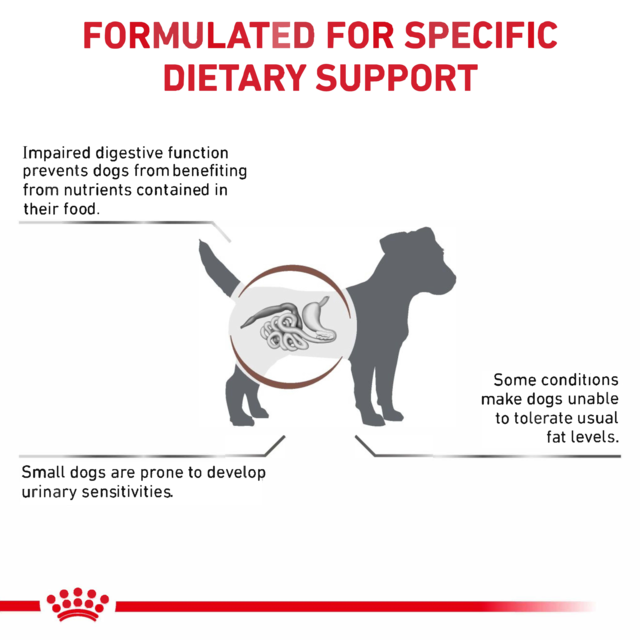 FORMULATED FOR SPECIFIC DIETARY SUPPORT

Impaired digestive function prevents dogs from benefiting from nutrients contained in their food.

Some conditions make dogs unable to tolerate usual fat levels.

Small dogs are prone to develop urinary sensitivities.